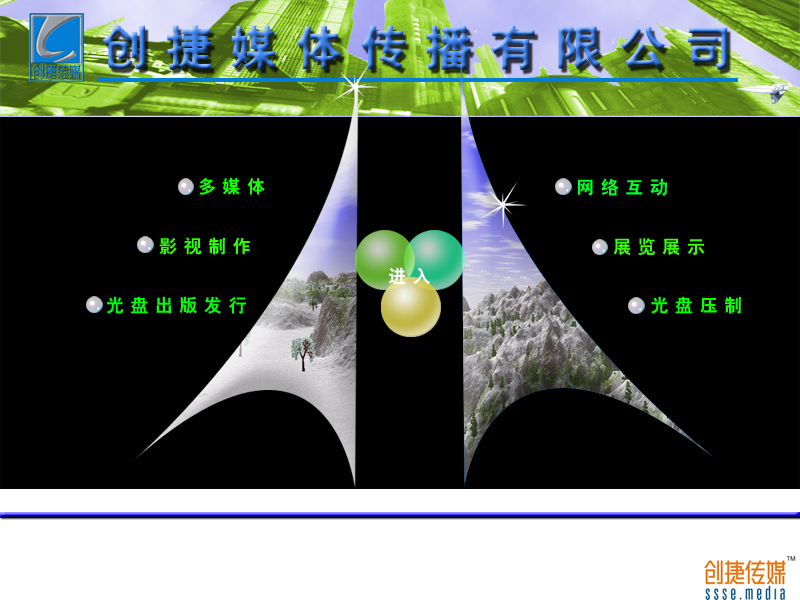 创捷传媒

创捷媒体传播有限公司

多媒体

影视制作

光盘出版发行

进入

网络互动

展览展示

光盘压制

创捷传媒™
ssse.media